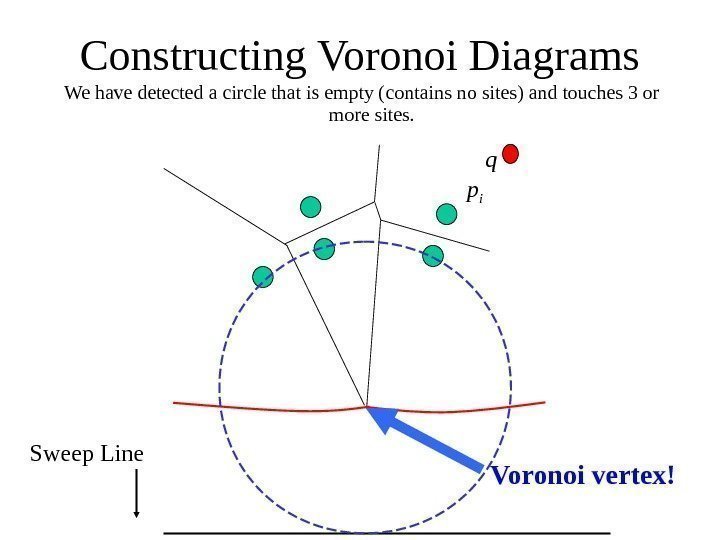 Constructing Voronoi Diagrams

We have detected a circle that is empty (contains no sites) and touches 3 or more sites.

$q$

$p_i$

Sweep Line

Voronoi vertex!